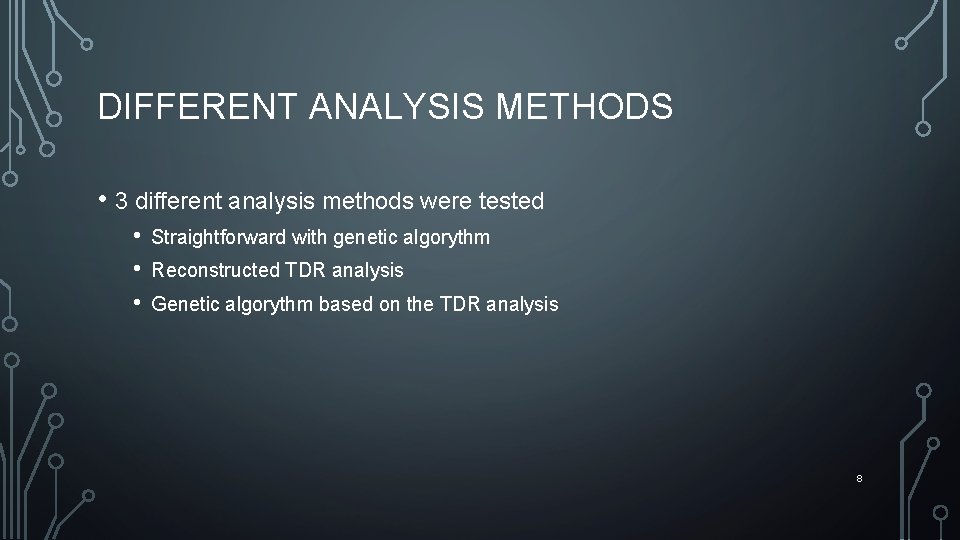 DIFFERENT ANALYSIS METHODS

• 3 different analysis methods were tested
  • Straightforward with genetic algorythm
  • Reconstructed TDR analysis
  • Genetic algorythm based on the TDR analysis

8